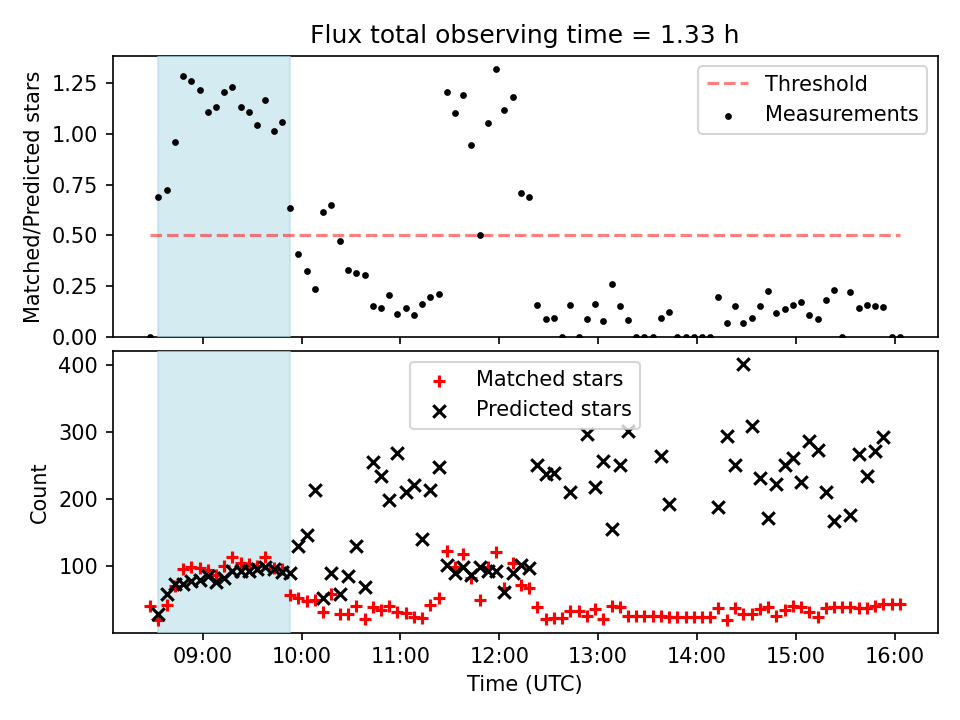 Flux total observing time = 1.33 h

Matched/Predicted stars

1.25
1.00
0.75
0.50
0.25
0.00

Threshold
Measurements

Count

400
300
200
100

Matched stars
Predicted stars

09:00 10:00 11:00 12:00 13:00 14:00 15:00 16:00

Time (UTC)